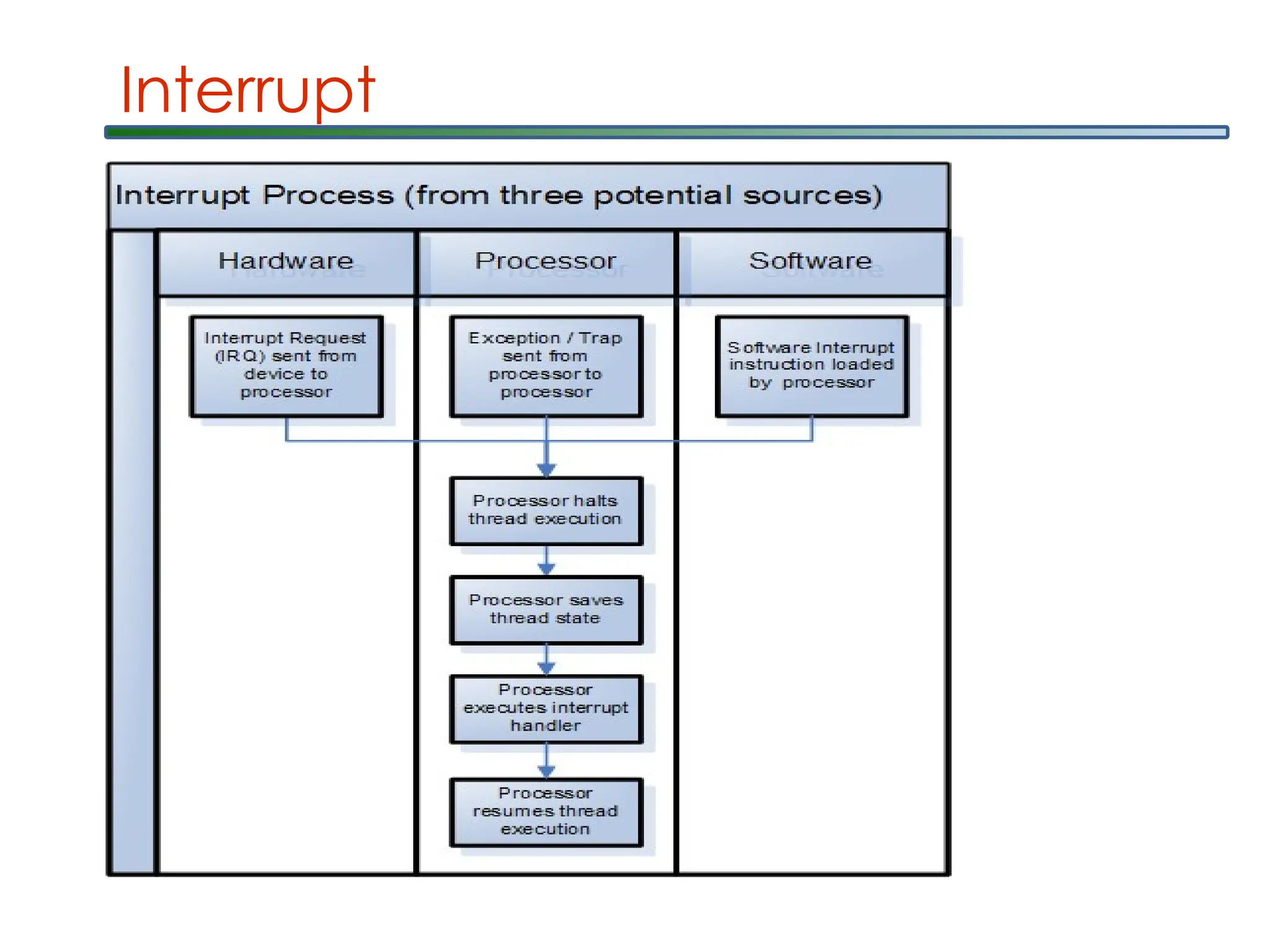 Interrupt

Interrupt Process (from three potential sources)

Hardware

Processor

Software

Interrupt Request (IRQ) sent from device to processor

Exception / Trap sent from processor to processor

Software Interrupt instruction loaded by processor

Processor halts thread execution

Processor saves thread state

Processor executes interrupt handler

Processor resumes thread execution